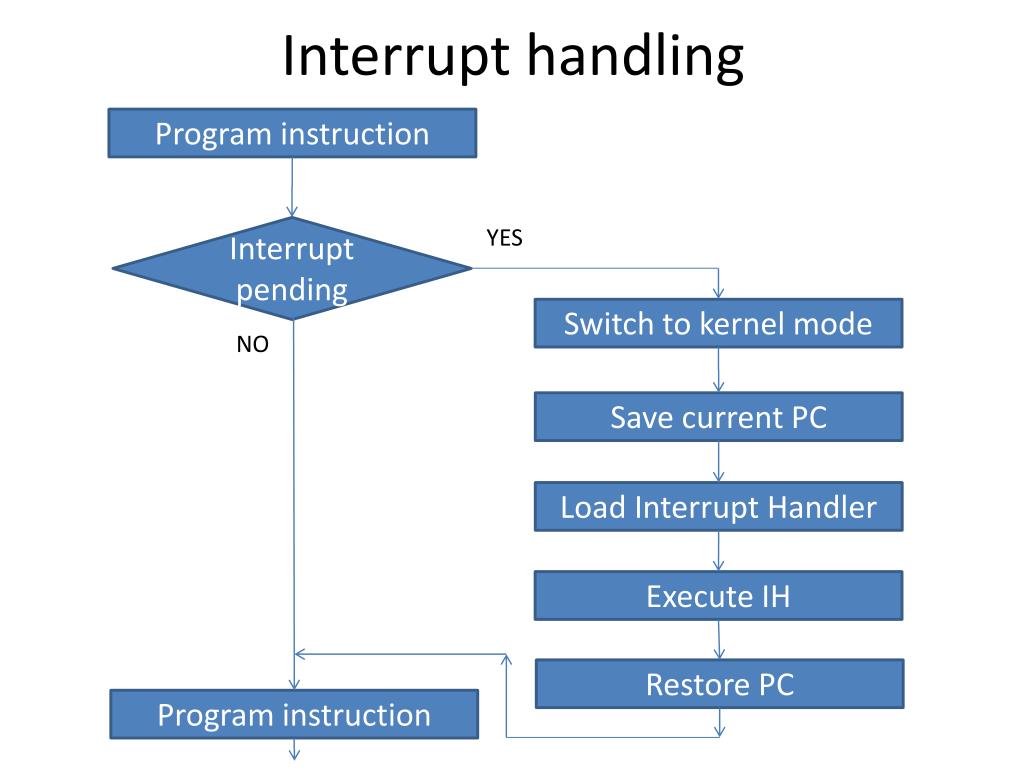 Interrupt handling

Program instruction

Interrupt pending

YES

NO

Switch to kernel mode

Save current PC

Load Interrupt Handler

Execute IH

Restore PC

Program instruction